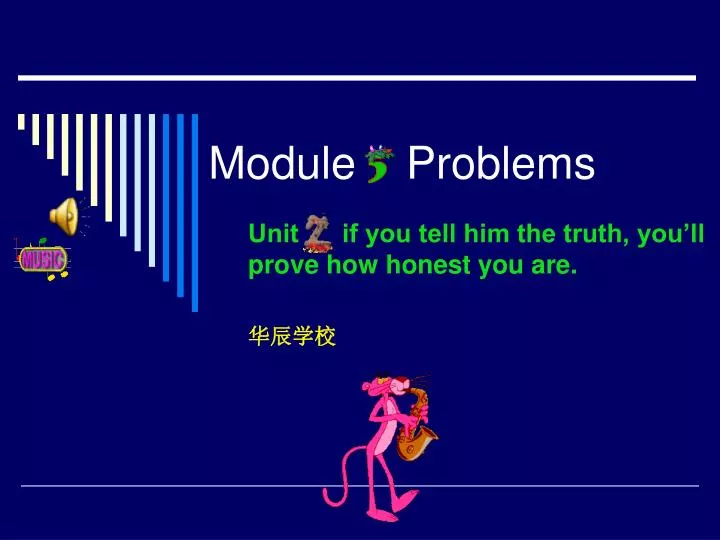 Module 5 Problems

Unit 2 if you tell him the truth, you'll prove how honest you are.

华辰学校

MUSIC